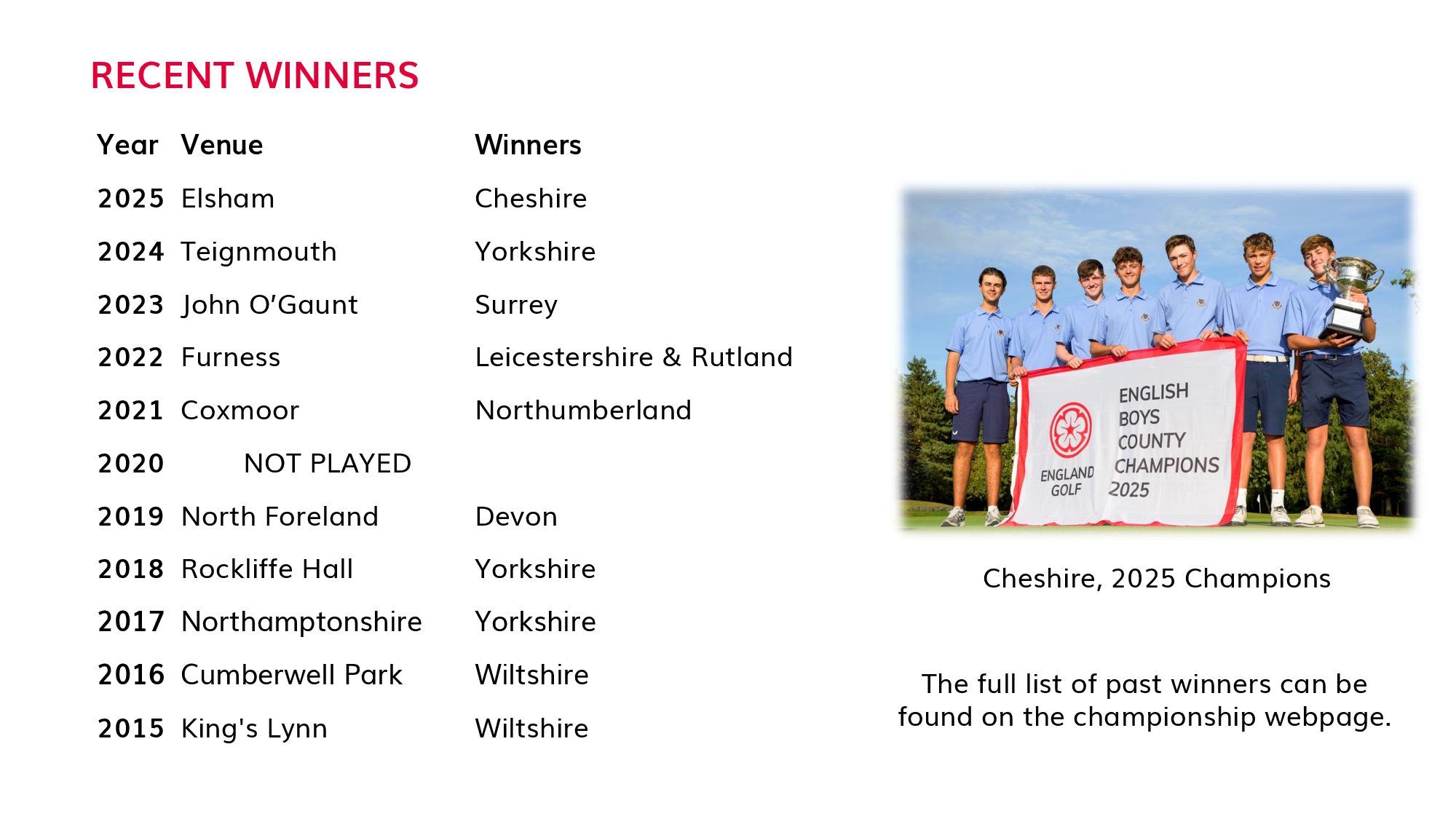 RECENT WINNERS

| Year | Venue | Winners |
|---|---|---|
| 2025 | Elsham | Cheshire |
| 2024 | Teignmouth | Yorkshire |
| 2023 | John O'Gaunt | Surrey |
| 2022 | Furness | Leicestershire & Rutland |
| 2021 | Coxmoor | Northumberland |
| 2020 | NOT PLAYED | |
| 2019 | North Foreland | Devon |
| 2018 | Rockliffe Hall | Yorkshire |
| 2017 | Northamptonshire | Yorkshire |
| 2016 | Cumberwell Park | Wiltshire |
| 2015 | King's Lynn | Wiltshire |

ENGLAND GOLF
ENGLISH BOYS COUNTY CHAMPIONS 2025

Cheshire, 2025 Champions

The full list of past winners can be found on the championship webpage.